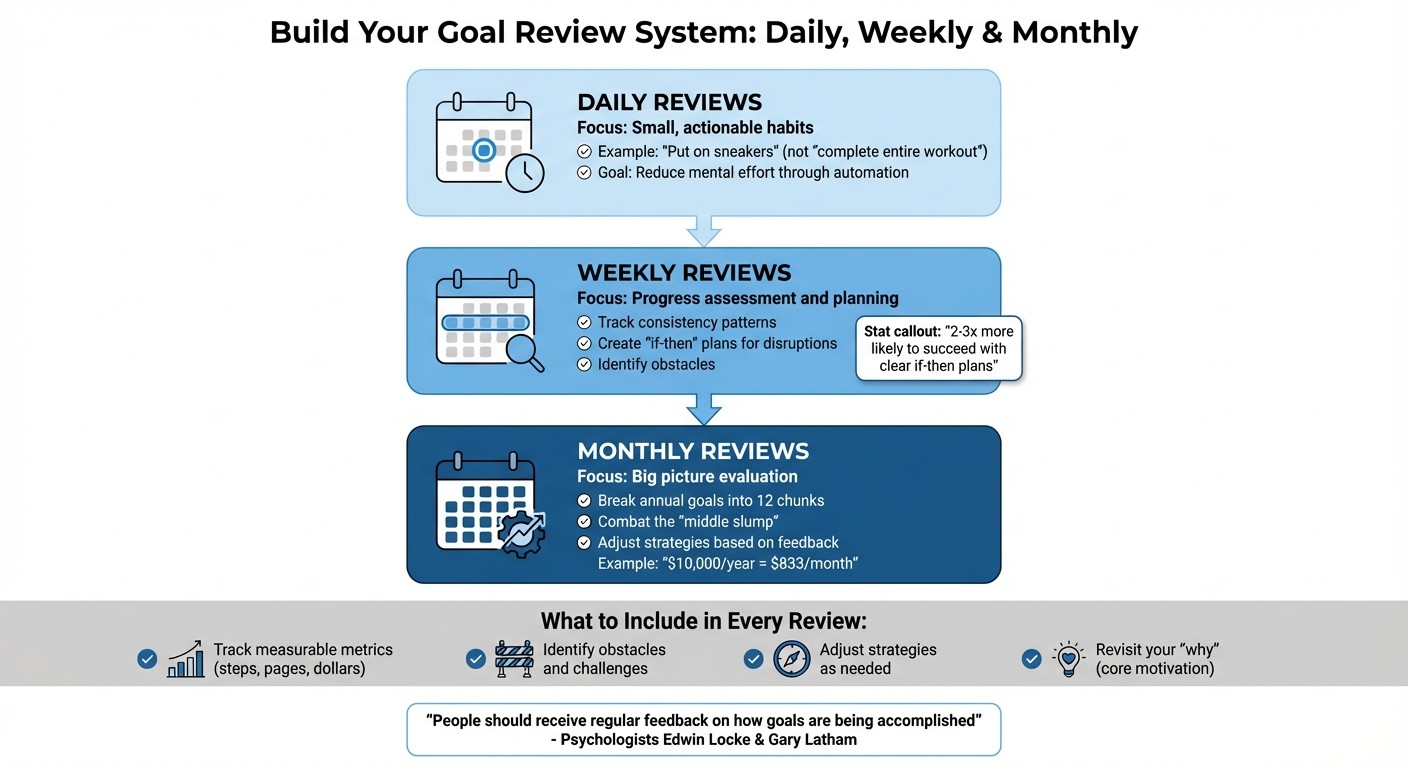 Build Your Goal Review System: Daily, Weekly & Monthly

DAILY REVIEWS
Focus: Small, actionable habits
Example: "Put on sneakers" (not "complete entire workout")
Goal: Reduce mental effort through automation

WEEKLY REVIEWS
Focus: Progress assessment and planning
Track consistency patterns
Create "if-then" plans for disruptions
Identify obstacles

Stat callout: "2-3x more likely to succeed with clear if-then plans"

MONTHLY REVIEWS
Focus: Big picture evaluation
Break annual goals into 12 chunks
Combat the "middle slump"
Adjust strategies based on feedback
Example: "$10,000/year = $833/month"

What to Include in Every Review:

Track measurable metrics (steps, pages, dollars)

Identify obstacles and challenges

Adjust strategies as needed

Revisit your "why" (core motivation)

"People should receive regular feedback on how goals are being accomplished"
- Psychologists Edwin Locke & Gary Latham